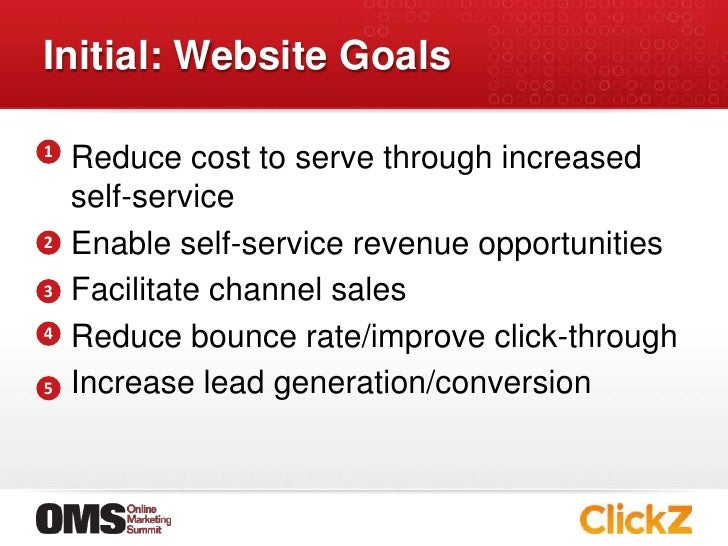 Initial: Website Goals

1 Reduce cost to serve through increased self-service

2 Enable self-service revenue opportunities

3 Facilitate channel sales

4 Reduce bounce rate/improve click-through

5 Increase lead generation/conversion

OMS Online Marketing Summit

ClickZ